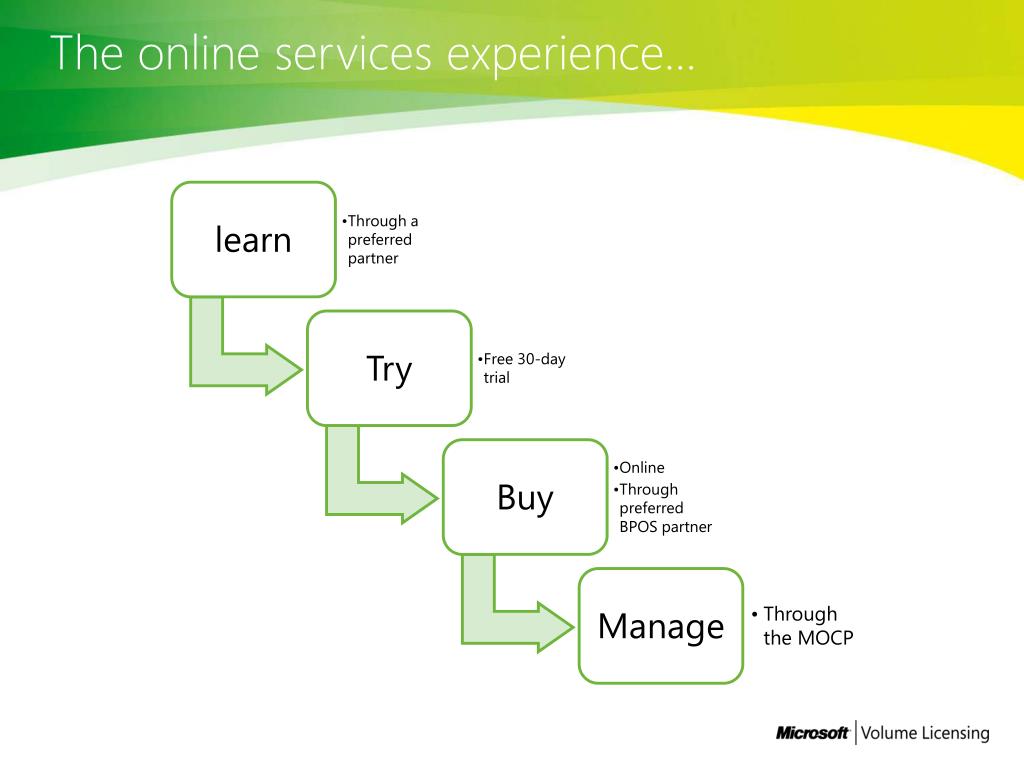 The online services experience…

learn

•Through a preferred partner

Try

•Free 30-day trial

Buy

•Online
•Through preferred BPOS partner

Manage

• Through the MOCP

Microsoft | Volume Licensing